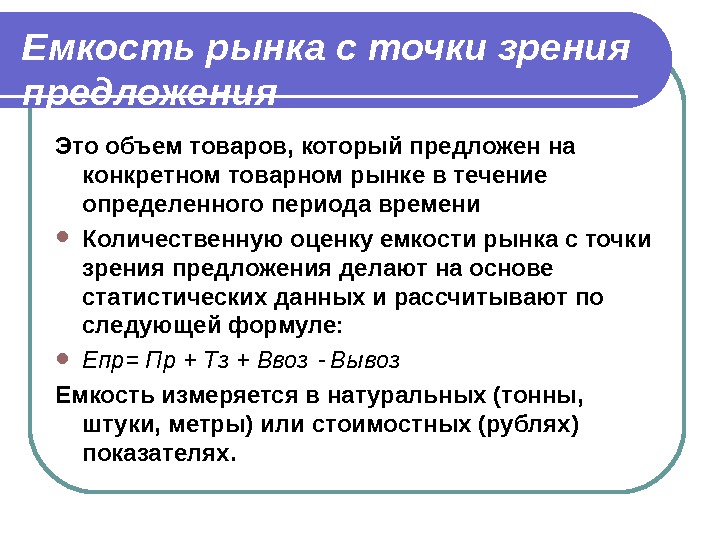 Емкость рынка с точки зрения предложения

Это объем товаров, который предложен на конкретном товарном рынке в течение определенного периода времени

Количественную оценку емкости рынка с точки зрения предложения делают на основе статистических данных и рассчитывают по следующей формуле:

Епр= Пр + Тз + Ввоз - Вывоз

Емкость измеряется в натуральных (тонны, штуки, метры) или стоимостных (рублях) показателях.